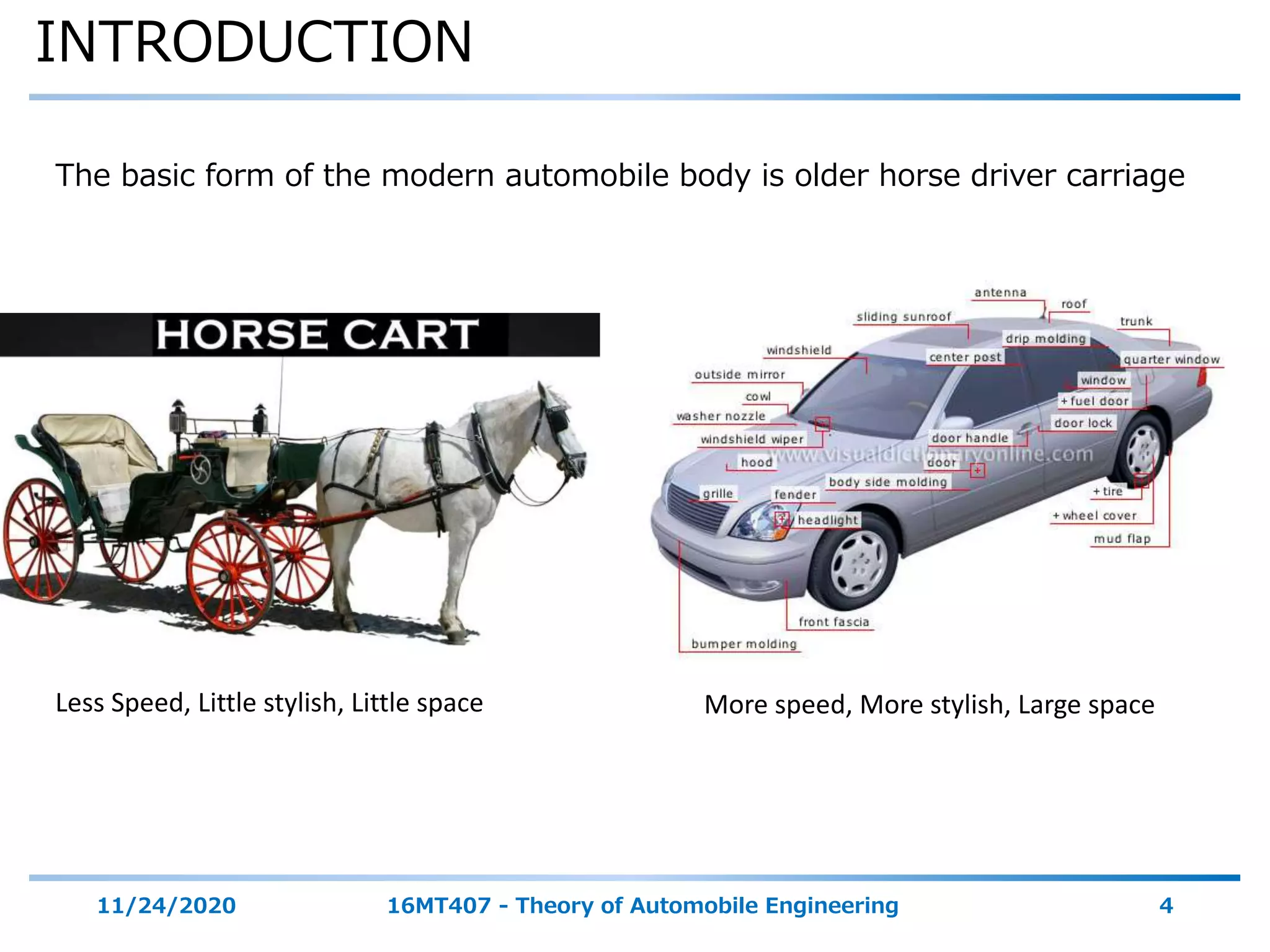 INTRODUCTION

The basic form of the modern automobile body is older horse driver carriage

HORSE CART

antenna
roof
sliding sunroof
trunk
drip molding
windshield
center post
quarter window
outside mirror
window
cowl
+ fuel door
washer nozzle
door lock
windshield wiper
door handle
hood
www.visualdictionaryonline.com
door
body side molding
grille
fender
+ tire
headlight
+ wheel cover
mud flap
front fascia
bumper molding

Less Speed, Little stylish, Little space

More speed, More stylish, Large space

11/24/2020 16MT407 - Theory of Automobile Engineering 4